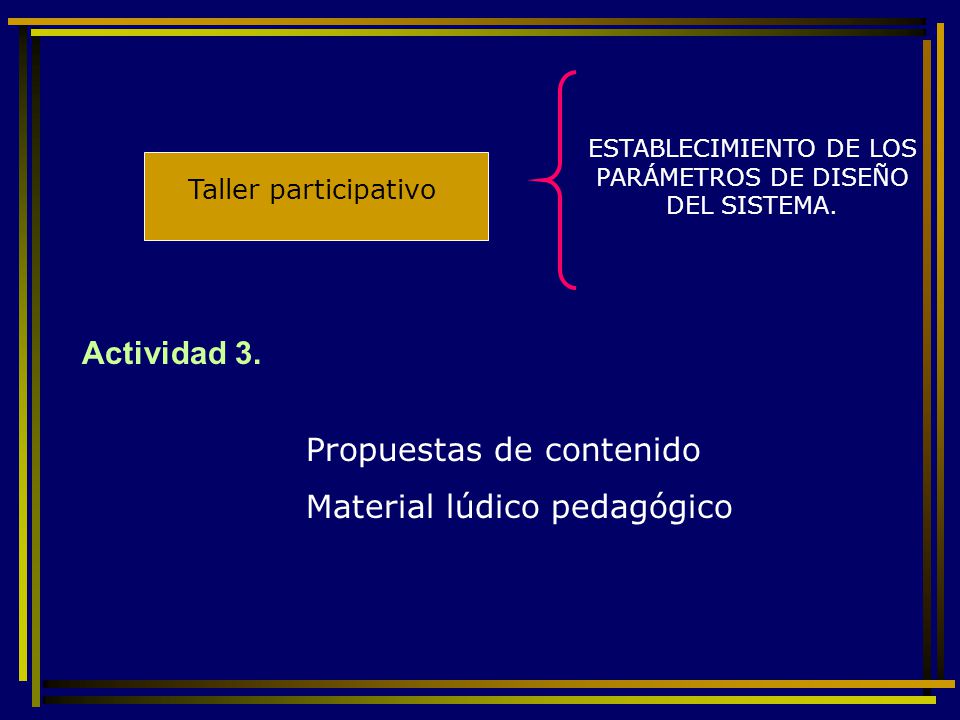 Taller participativo

ESTABLECIMIENTO DE LOS PARÁMETROS DE DISEÑO DEL SISTEMA.

Actividad 3.

Propuestas de contenido

Material lúdico pedagógico